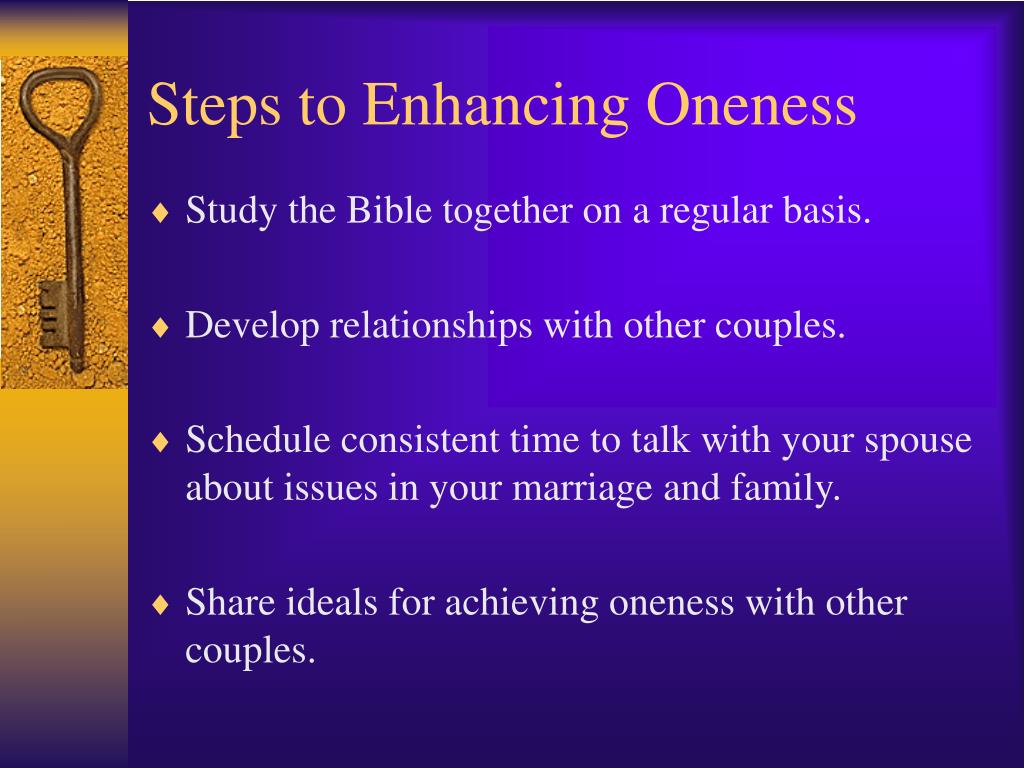 Steps to Enhancing Oneness

♦ Study the Bible together on a regular basis.

♦ Develop relationships with other couples.

♦ Schedule consistent time to talk with your spouse about issues in your marriage and family.

♦ Share ideals for achieving oneness with other couples.